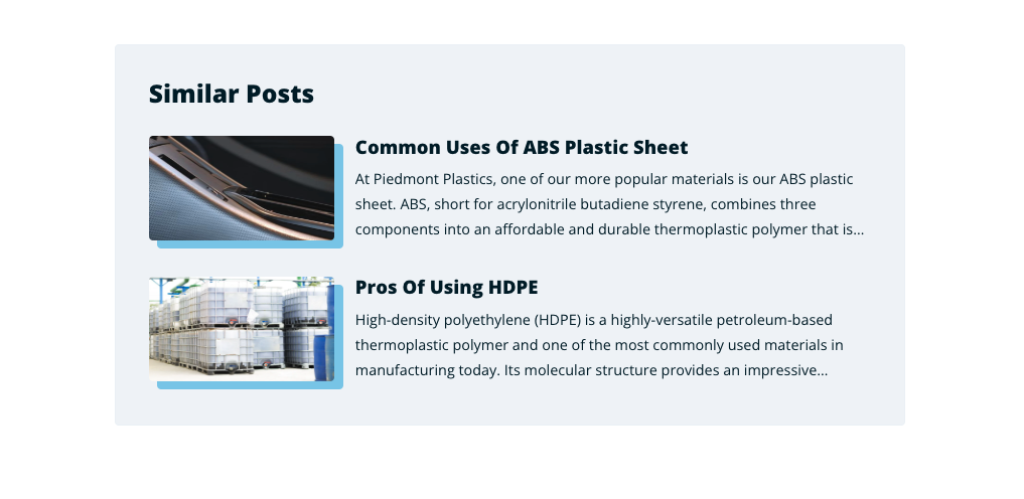 Similar Posts

Common Uses Of ABS Plastic Sheet

At Piedmont Plastics, one of our more popular materials is our ABS plastic sheet. ABS, short for acrylonitrile butadiene styrene, combines three components into an affordable and durable thermoplastic polymer that is...

Pros Of Using HDPE

High-density polyethylene (HDPE) is a highly-versatile petroleum-based thermoplastic polymer and one of the most commonly used materials in manufacturing today. Its molecular structure provides an impressive...